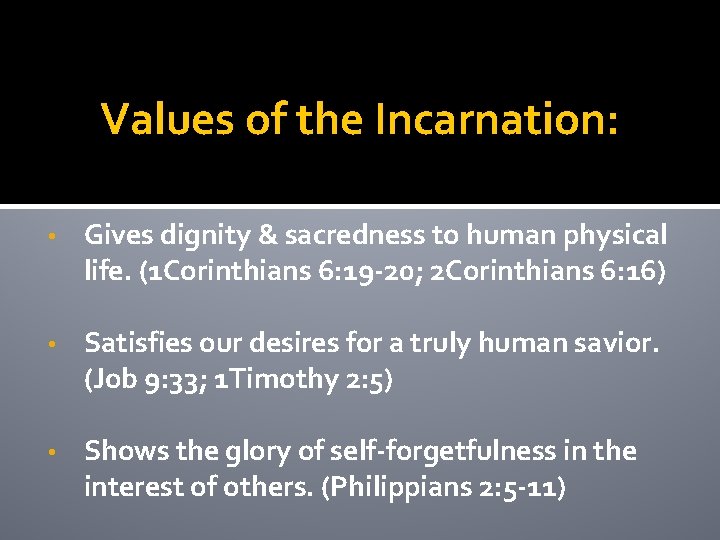 Values of the Incarnation:

• Gives dignity & sacredness to human physical life. (1Corinthians 6:19-20; 2Corinthians 6:16)

• Satisfies our desires for a truly human savior. (Job 9:33; 1Timothy 2:5)

• Shows the glory of self-forgetfulness in the interest of others. (Philippians 2:5-11)